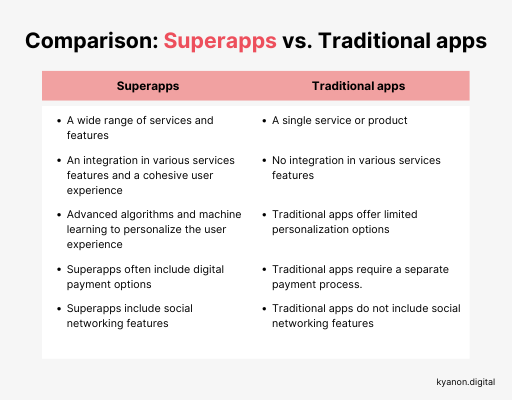 Comparison: Superapps vs. Traditional apps

| Superapps | Traditional apps |
|---|---|
| • A wide range of services and features | • A single service or product |
| • An integration in various services features and a cohesive user experience | • No integration in various services features |
| • Advanced algorithms and machine learning to personalize the user experience | • Traditional apps offer limited personalization options |
| • Superapps often include digital payment options | • Traditional apps require a separate payment process. |
| • Superapps include social networking features | • Traditional apps do not include social networking features |

kyanon.digital